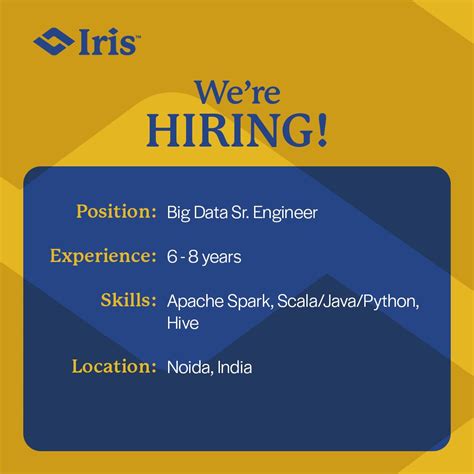 Iris™

We're HIRING!

Position: Big Data Sr. Engineer

Experience: 6 - 8 years

Skills: Apache Spark, Scala/Java/Python, Hive

Location: Noida, India